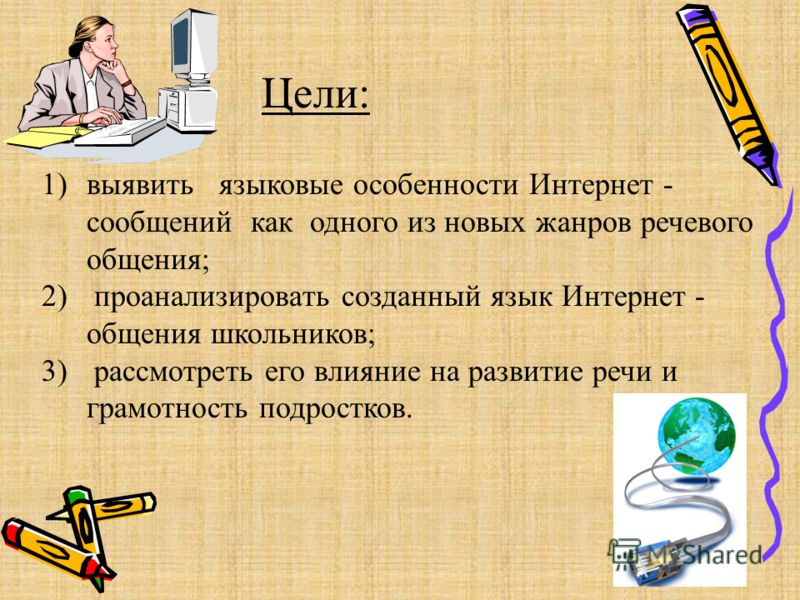 Цели:

1) выявить языковые особенности Интернет - сообщений как одного из новых жанров речевого общения;
2) проанализировать созданный язык Интернет - общения школьников;
3) рассмотреть его влияние на развитие речи и грамотность подростков.

MyShared